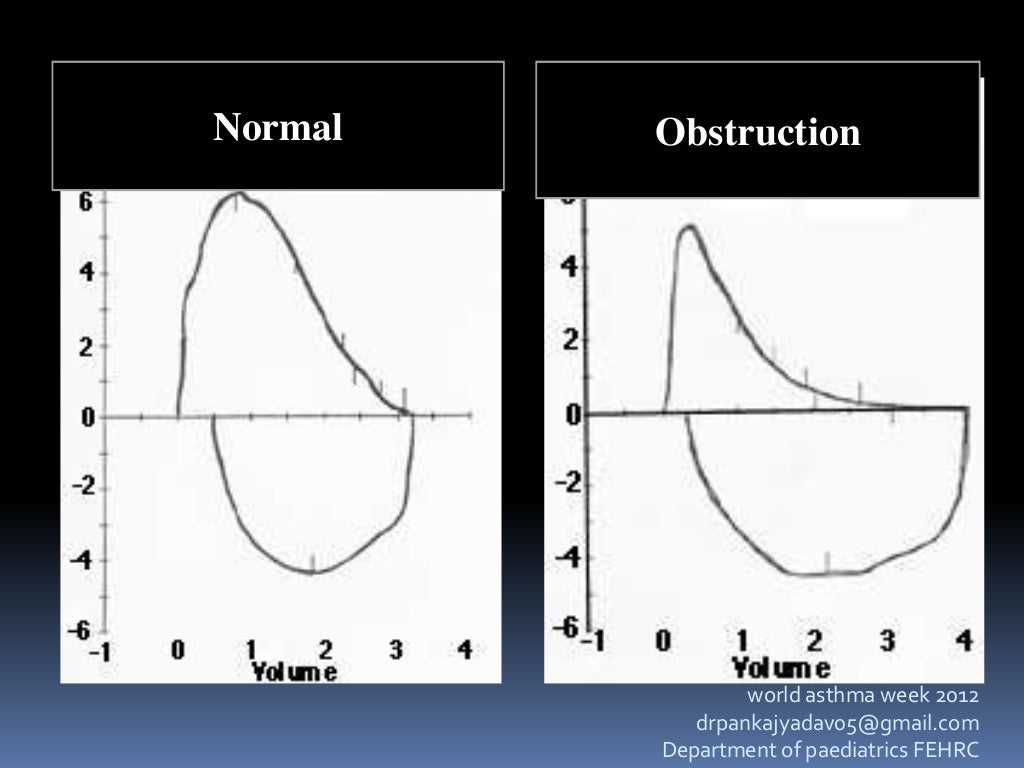 Normal

6
4
2
0
-2
-4
-6
-1 0 1 2 3 4
Volume

Obstruction

4
2
0
-2
-4
-6
-1 0 1 2 3 4
Volume

world asthma week 2012
drpankajyadav05@gmail.com
Department of paediatrics FEHRC